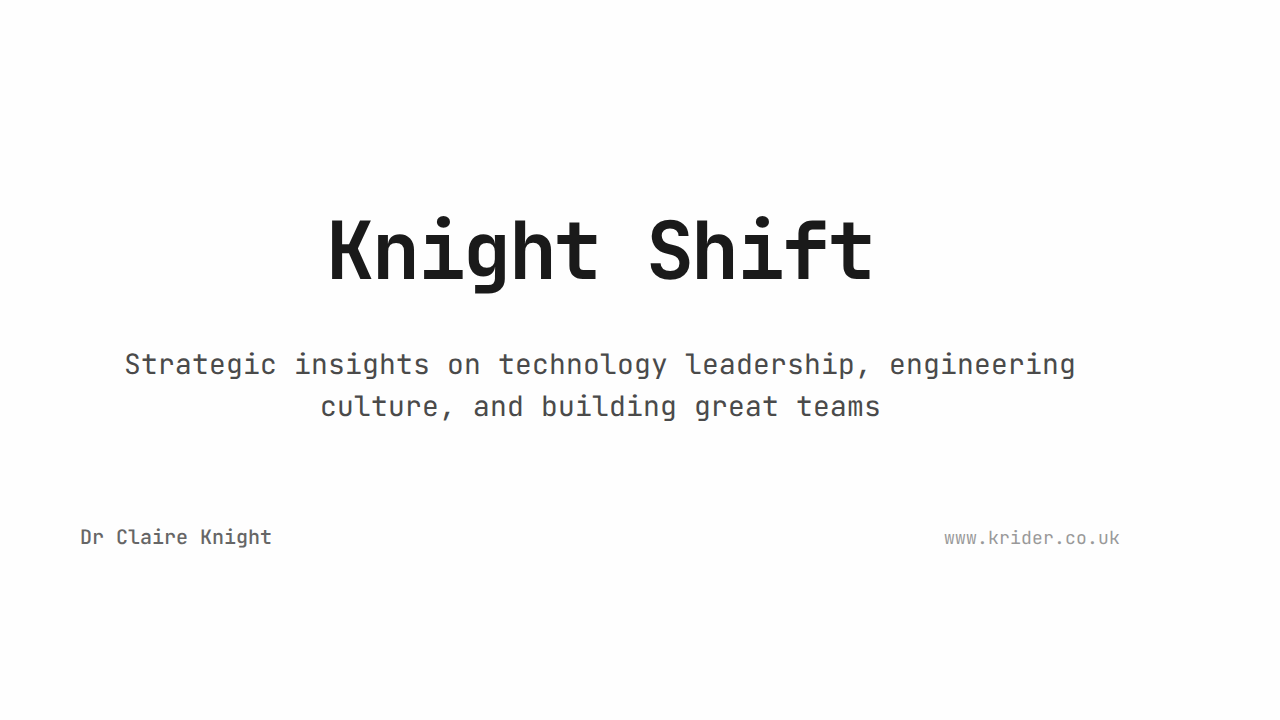 Knight Shift

Strategic insights on technology leadership, engineering culture, and building great teams

Dr Claire Knight

www.krider.co.uk